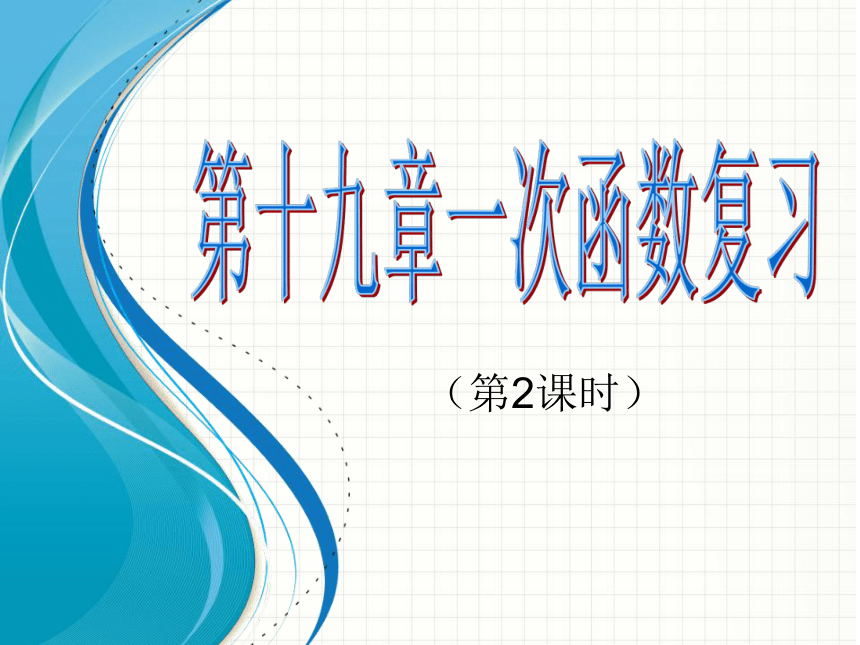 第十九章一次函数复习

（第2课时）